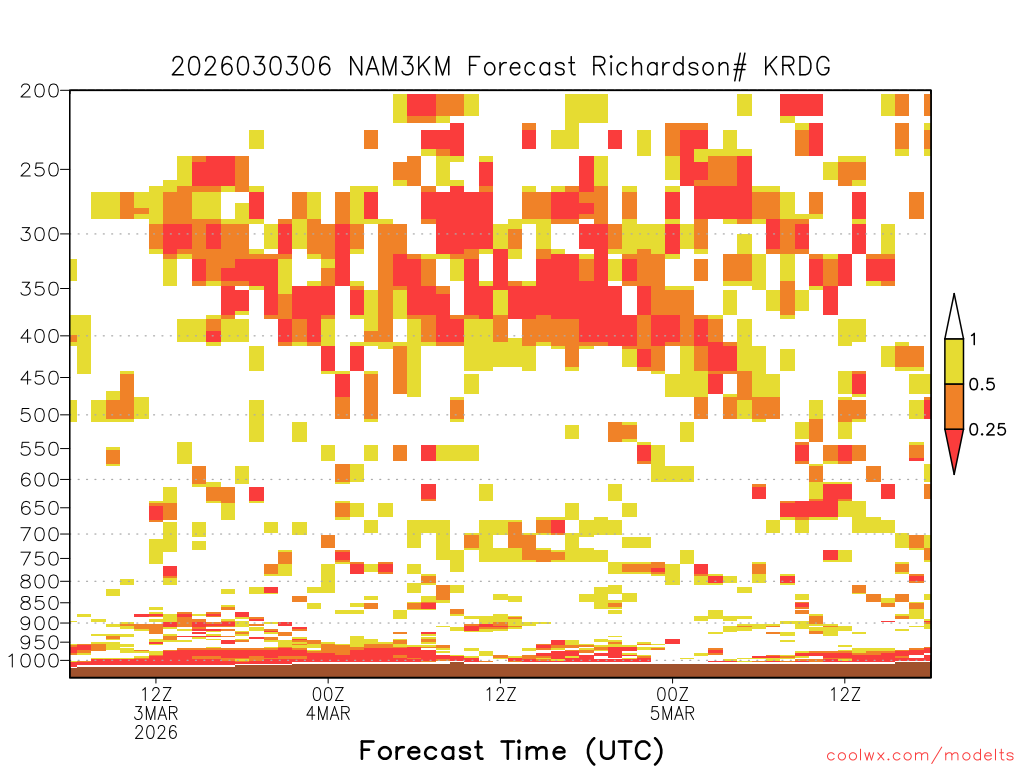 2026030306 NAM3KM Forecast Richardson# KRDG

200
250
300
350
400
450
500
550
600
650
700
750
800
850
900
950
1000

1
0.5
0.25

12Z
3MAR
2026
00Z
4MAR
12Z
00Z
5MAR
12Z

Forecast Time (UTC)

coolwx.com/modelts